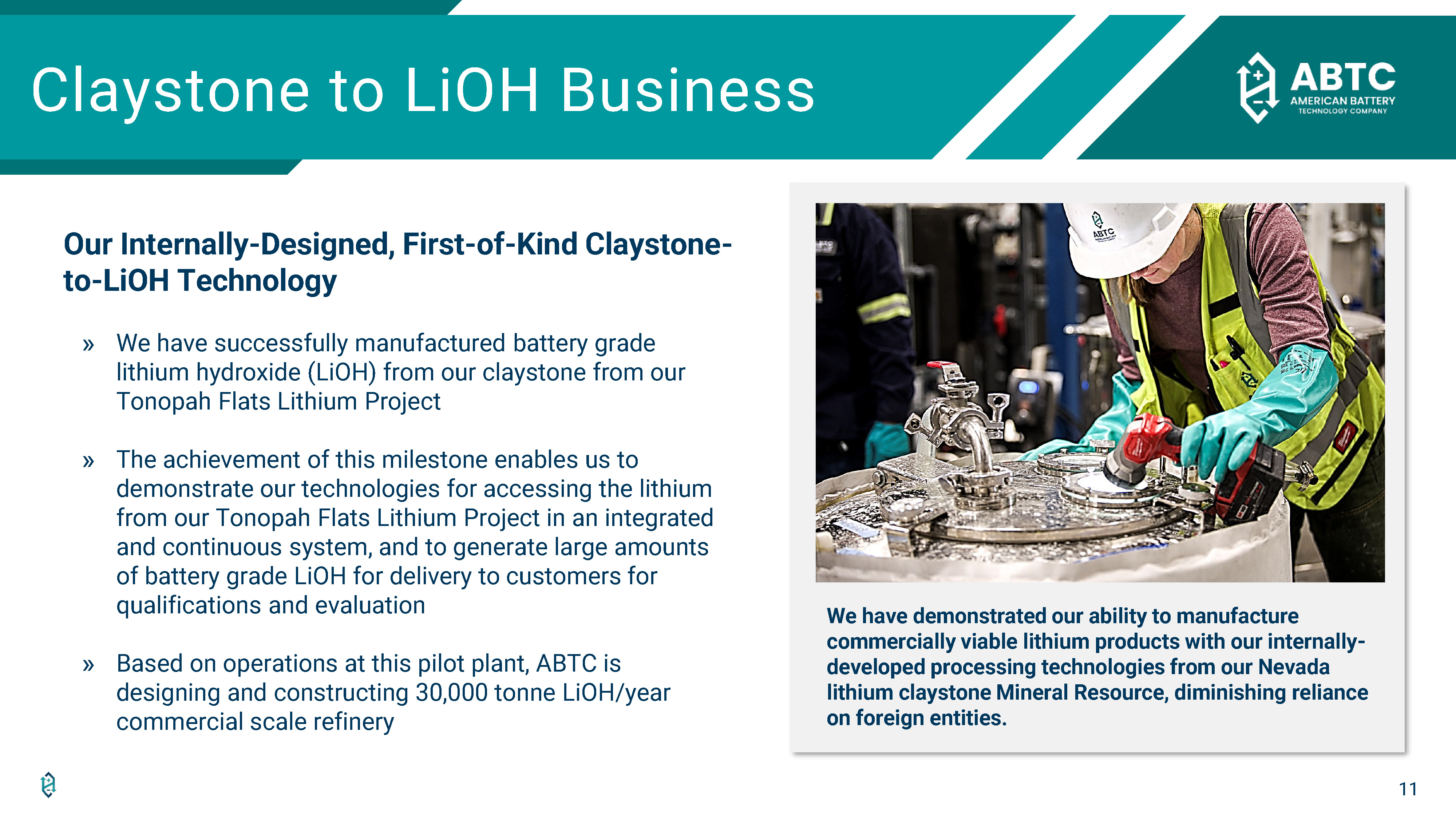 Claystone to LiOH Business

ABTC
AMERICAN BATTERY
TECHNOLOGY COMPANY

Our Internally-Designed, First-of-Kind Claystone-to-LiOH Technology

» We have successfully manufactured battery grade lithium hydroxide (LiOH) from our claystone from our Tonopah Flats Lithium Project

» The achievement of this milestone enables us to demonstrate our technologies for accessing the lithium from our Tonopah Flats Lithium Project in an integrated and continuous system, and to generate large amounts of battery grade LiOH for delivery to customers for qualifications and evaluation

» Based on operations at this pilot plant, ABTC is designing and constructing 30,000 tonne LiOH/year commercial scale refinery

ABTC

We have demonstrated our ability to manufacture commercially viable lithium products with our internally-developed processing technologies from our Nevada lithium claystone Mineral Resource, diminishing reliance on foreign entities.

11